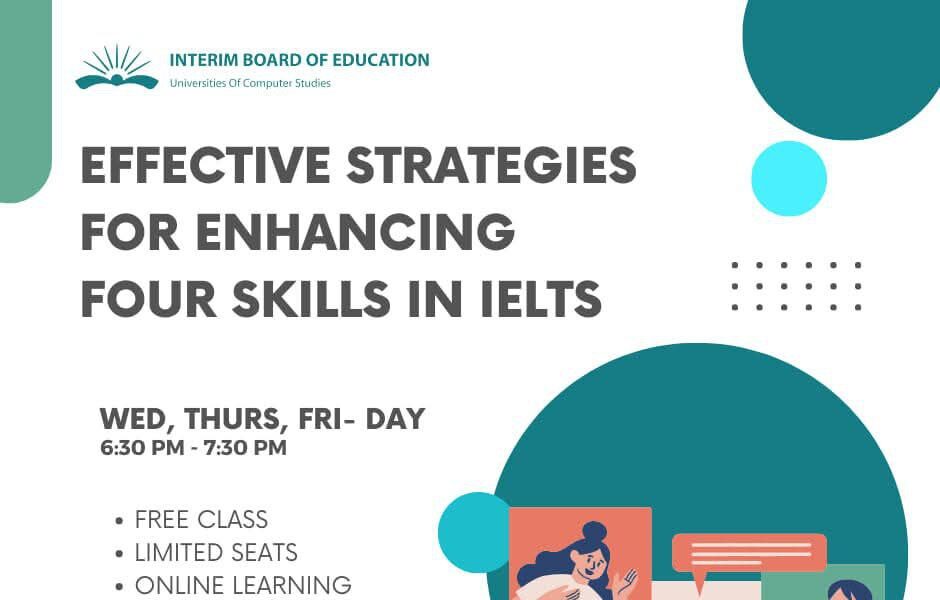 INTERIM BOARD OF EDUCATION
Universities Of Computer Studies

EFFECTIVE STRATEGIES FOR ENHANCING FOUR SKILLS IN IELTS

WED, THURS, FRI- DAY
6:30 PM - 7:30 PM

• FREE CLASS
• LIMITED SEATS
• ONLINE LEARNING